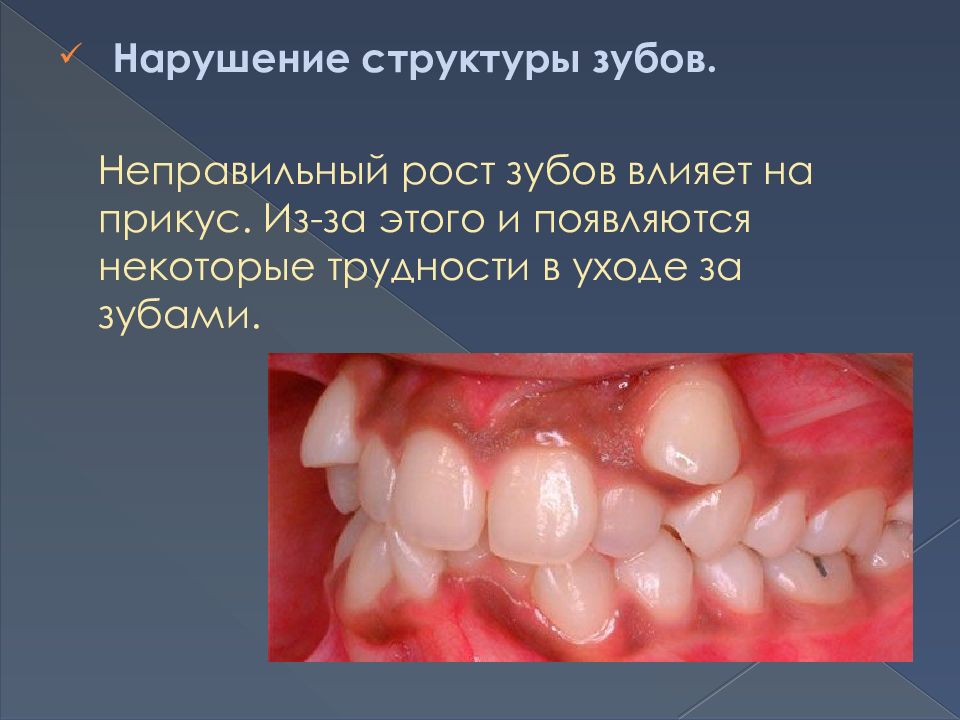 ✓ Нарушение структуры зубов.

Неправильный рост зубов влияет на прикус. Из-за этого и появляются некоторые трудности в уходе за зубами.